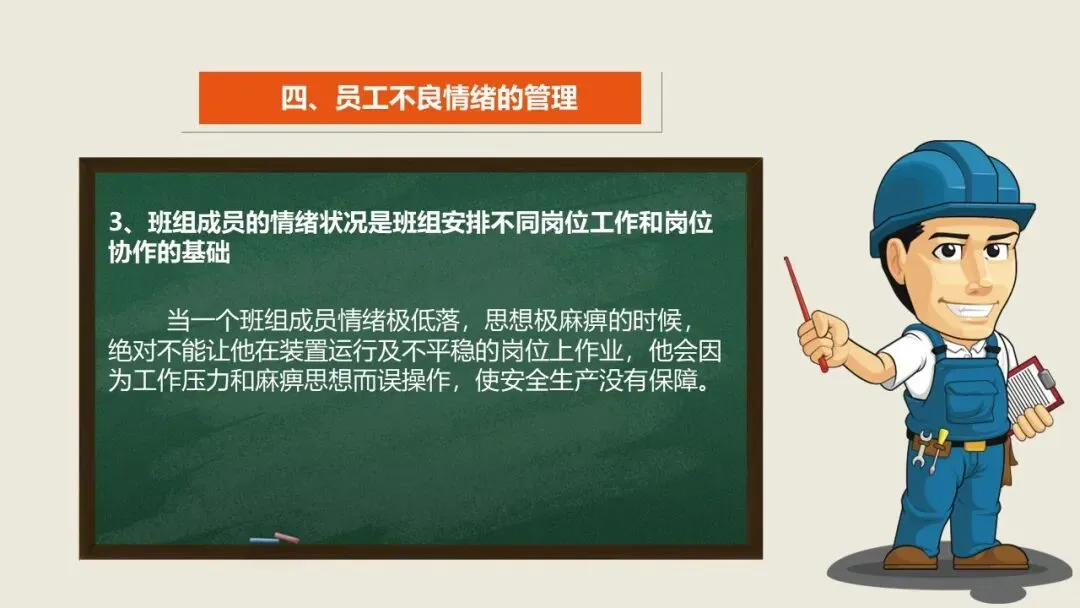 四、员工不良情绪的管理

3、班组成员的情绪状况是班组安排不同岗位工作和岗位协作的基础

当一个班组成员情绪极低落，思想极麻痹的时候，绝对不能让他在装置运行及不平稳的岗位上作业，他会因为工作压力和麻痹思想而误操作，使安全生产没有保障。